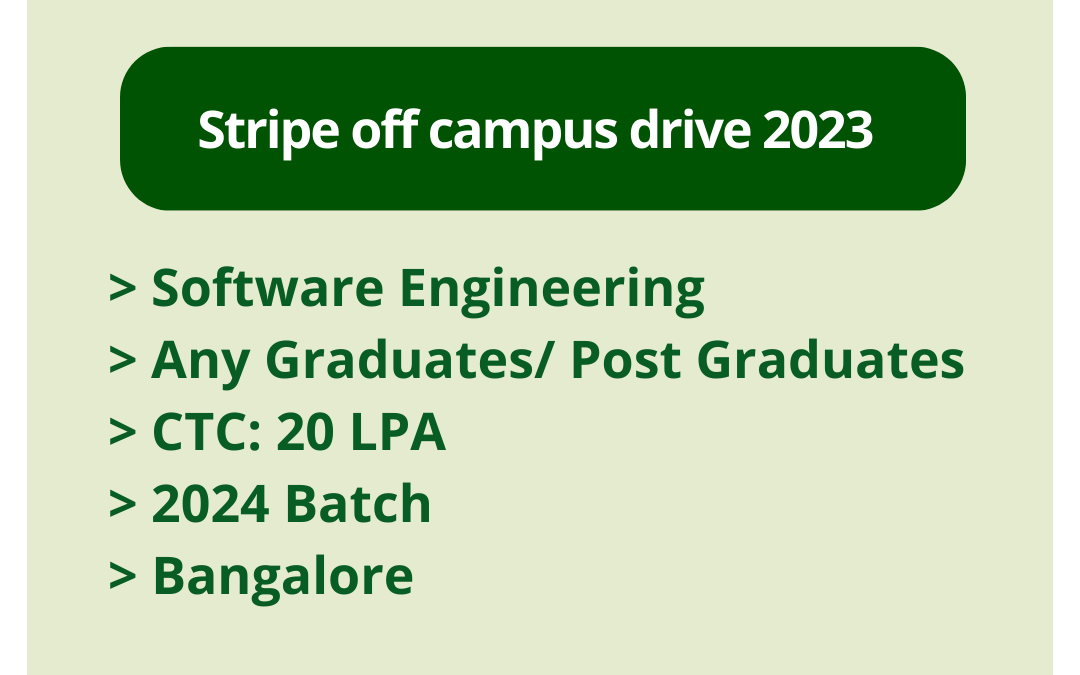 Stripe off campus drive 2023

> Software Engineering
> Any Graduates/ Post Graduates
> CTC: 20 LPA
> 2024 Batch
> Bangalore